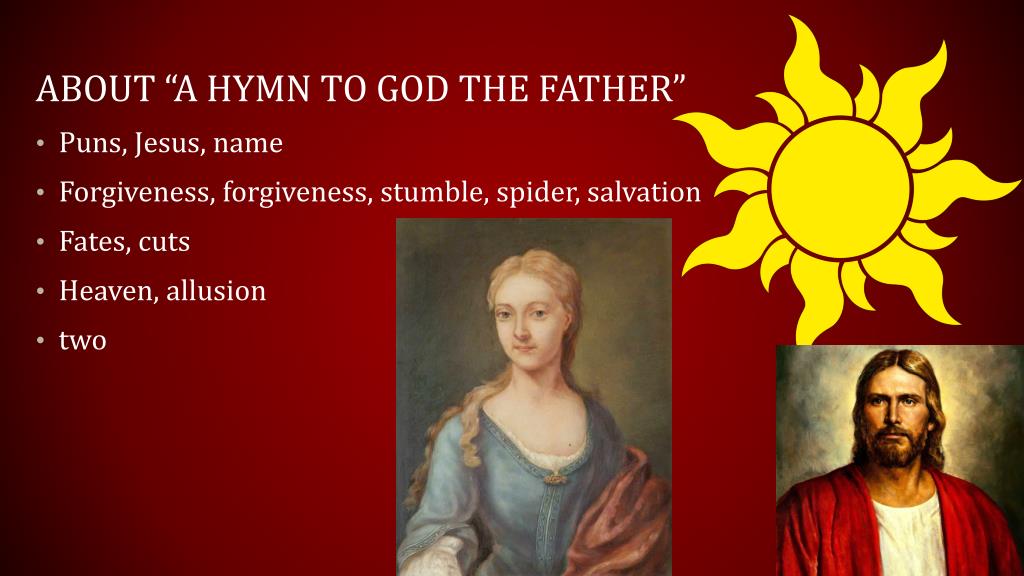 ABOUT “A HYMN TO GOD THE FATHER”

• Puns, Jesus, name
• Forgiveness, forgiveness, stumble, spider, salvation
• Fates, cuts
• Heaven, allusion
• two